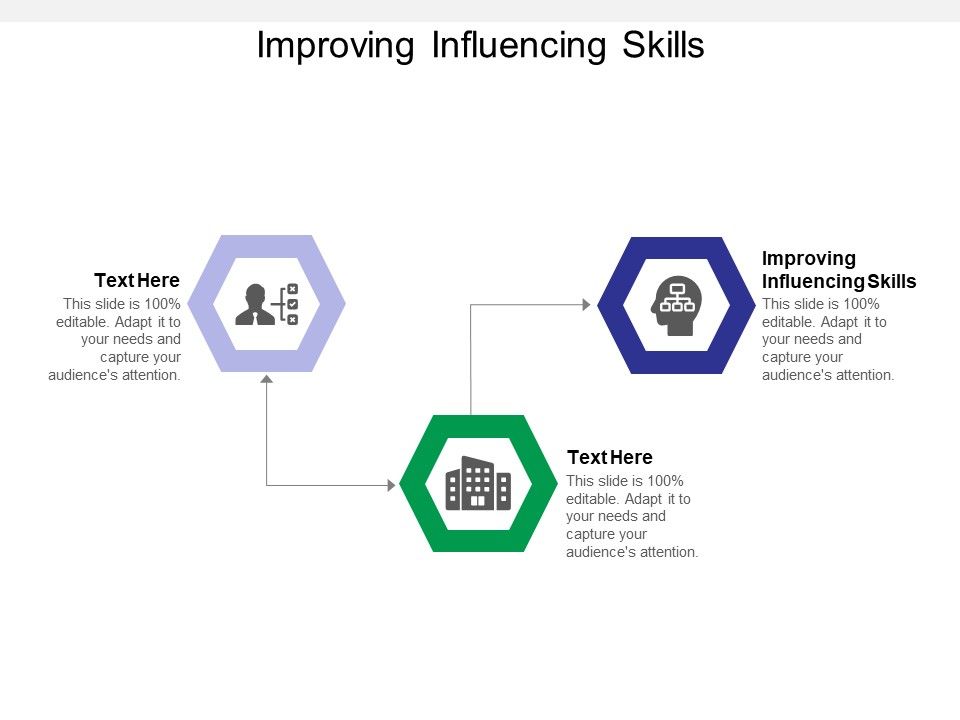 Improving Influencing Skills

Text Here
This slide is 100% editable. Adapt it to your needs and capture your audience's attention.

Improving Influencing Skills
This slide is 100% editable. Adapt it to your needs and capture your audience's attention.

Text Here
This slide is 100% editable. Adapt it to your needs and capture your audience's attention.